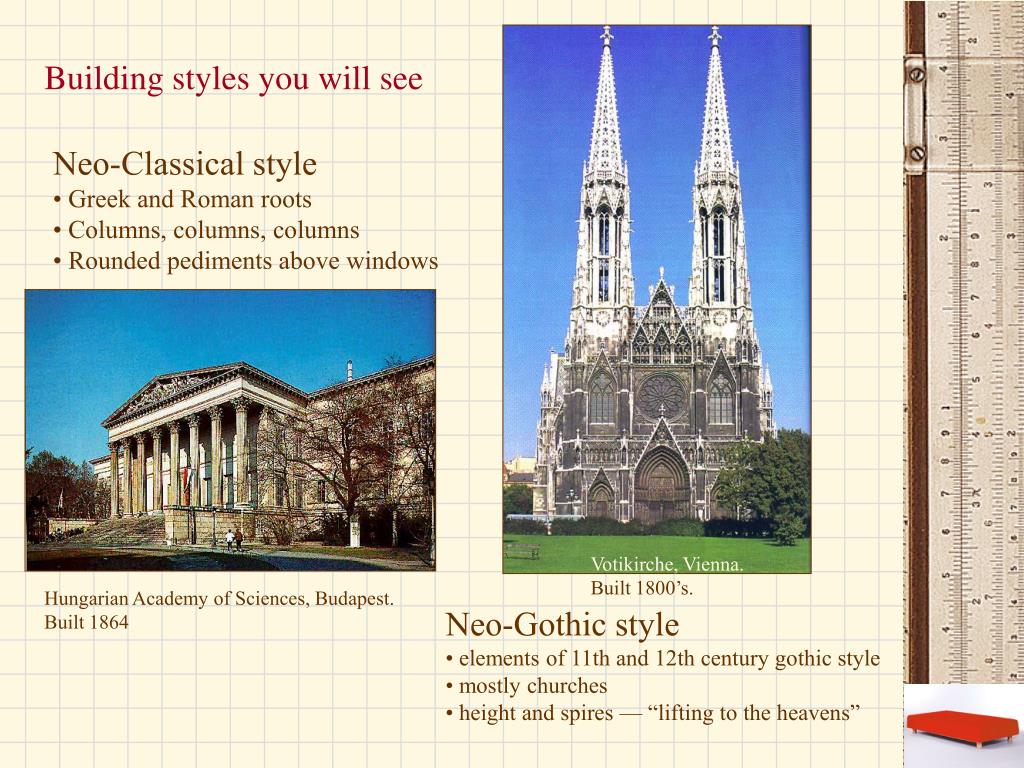 Building styles you will see

Neo-Classical style
• Greek and Roman roots
• Columns, columns, columns
• Rounded pediments above windows

Hungarian Academy of Sciences, Budapest. Built 1864

Votikirche, Vienna. Built 1800's.

Neo-Gothic style
• elements of 11th and 12th century gothic style
• mostly churches
• height and spires — "lifting to the heavens"